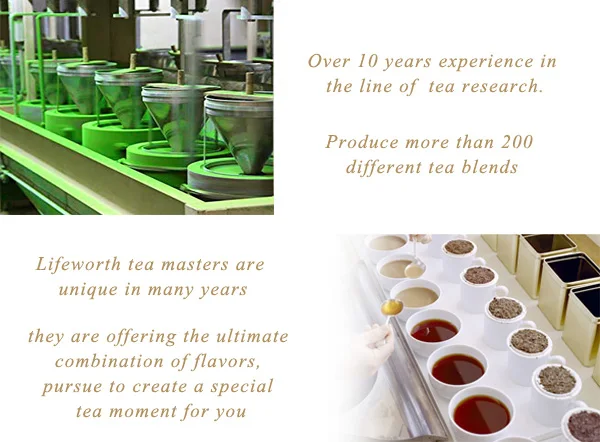 Over 10 years experience in the line of tea research.

Produce more than 200 different tea blends

Lifeworth tea masters are unique in many years

they are offering the ultimate combination of flavors, pursue to create a special tea moment for you